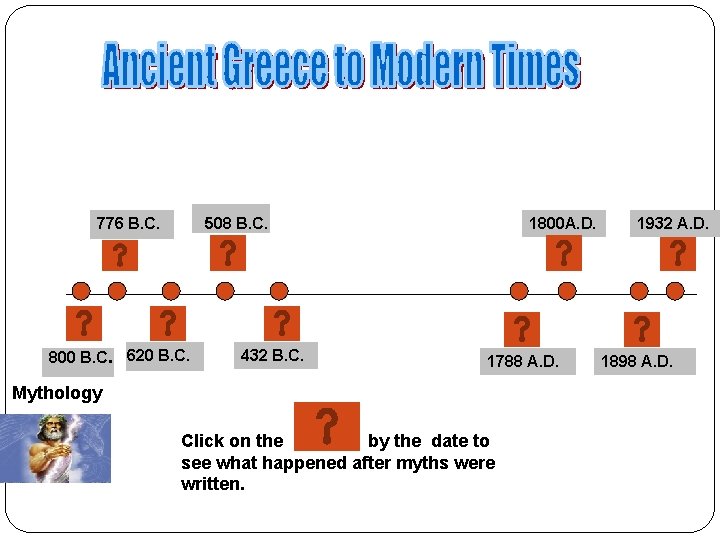 Ancient Greece to Modern Times

776 B.C.

?

508 B.C.

?

1800A.D.

?

1932 A.D.

?

?

800 B.C.

?

620 B.C.

?

432 B.C.

?

1788 A.D.

?

1898 A.D.

Mythology

Click on the ? by the date to see what happened after myths were written.